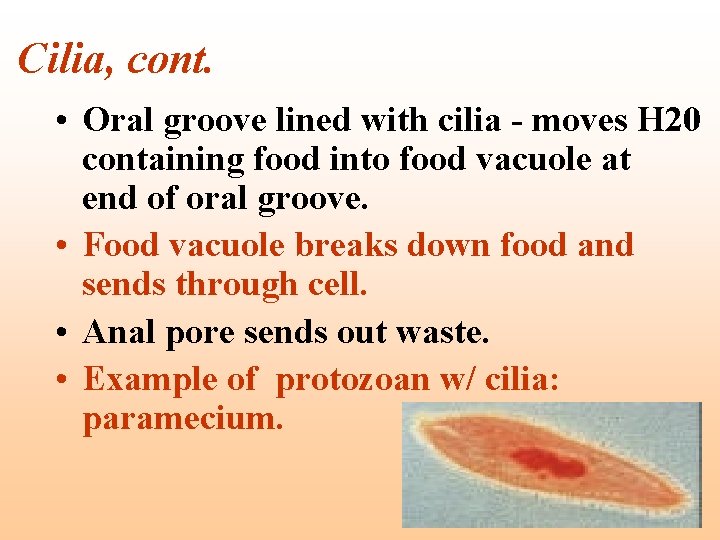 Cilia, cont.

• Oral groove lined with cilia - moves H20 containing food into food vacuole at end of oral groove.

• Food vacuole breaks down food and sends through cell.

• Anal pore sends out waste.

• Example of protozoan w/ cilia: paramecium.